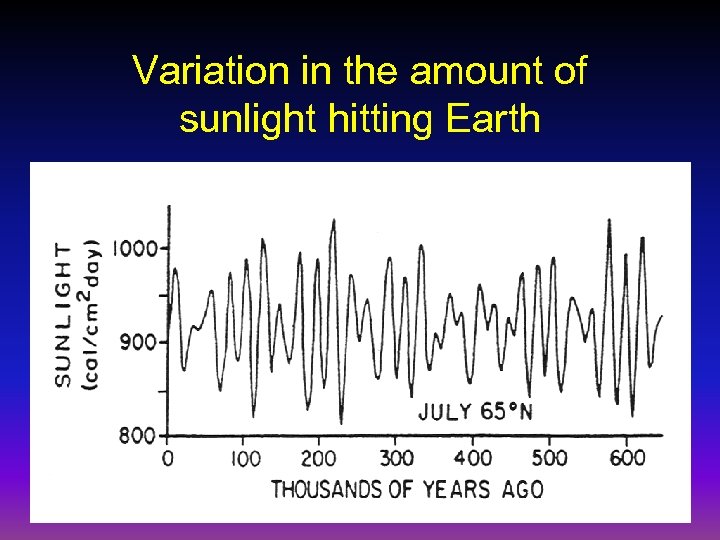 Variation in the amount of sunlight hitting Earth

SUNLIGHT (cal/cm$^2$day)

1000
900
800

JULY 65°N

0 100 200 300 400 500 600

THOUSANDS OF YEARS AGO